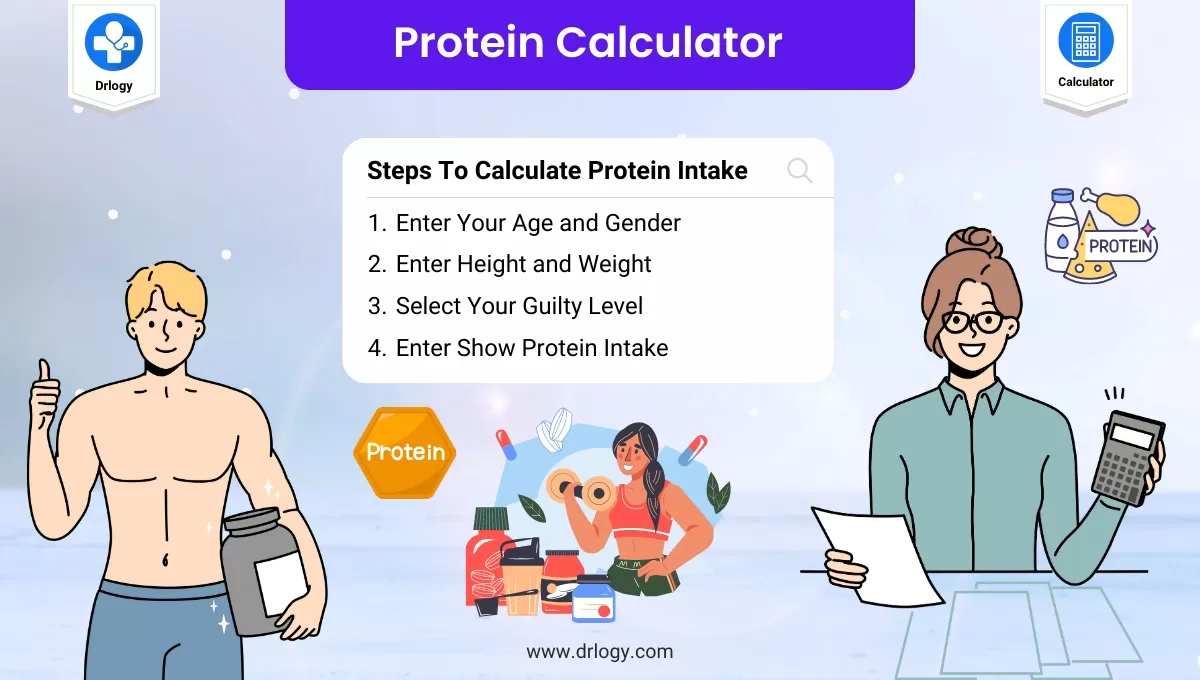 Drlogy

Protein Calculator

Calculator

Steps To Calculate Protein Intake

1. Enter Your Age and Gender
2. Enter Height and Weight
3. Select Your Guilty Level
4. Enter Show Protein Intake

PROTEIN

Protein

www.drlogy.com